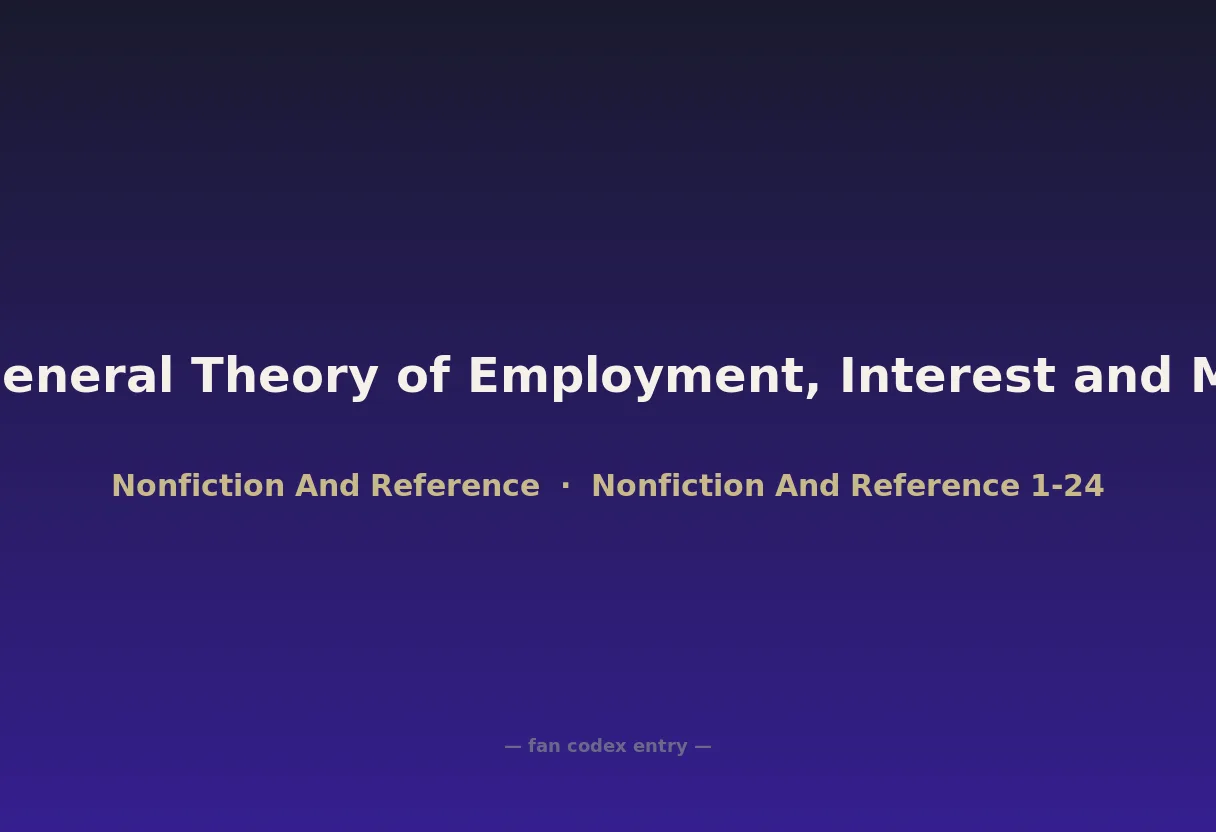 eneral Theory of Employment, Interest and M

Nonfiction And Reference · Nonfiction And Reference 1-24

— fan codex entry —